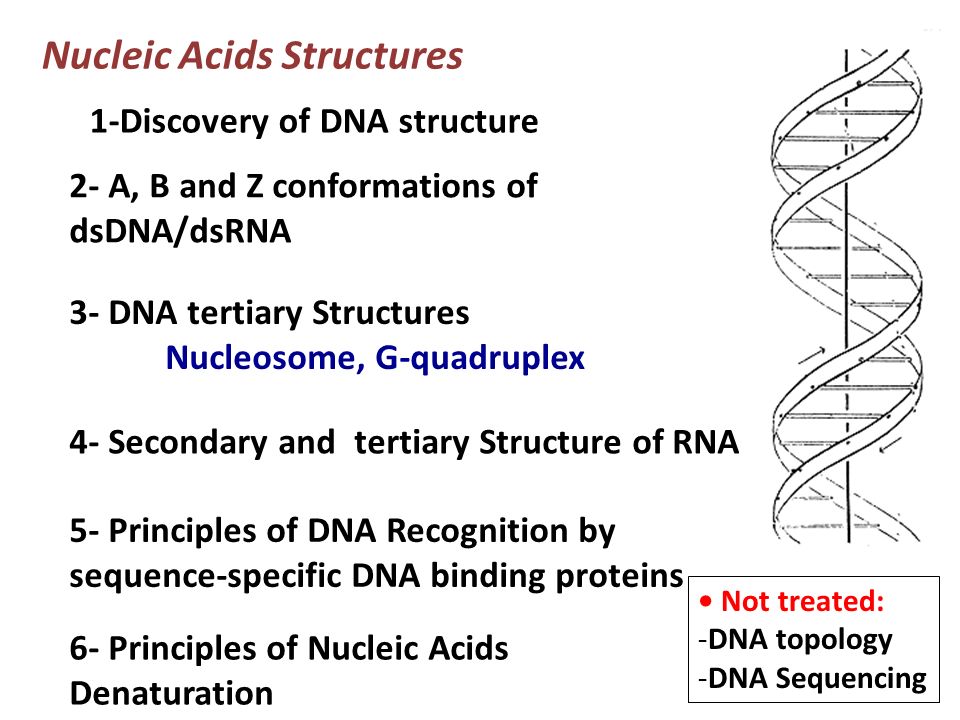 Nucleic Acids Structures

1-Discovery of DNA structure

2- A, B and Z conformations of dsDNA/dsRNA

3- DNA tertiary Structures
Nucleosome, G-quadruplex

4- Secondary and tertiary Structure of RNA

5- Principles of DNA Recognition by sequence-specific DNA binding proteins

6- Principles of Nucleic Acids Denaturation

• Not treated:
-DNA topology
-DNA Sequencing